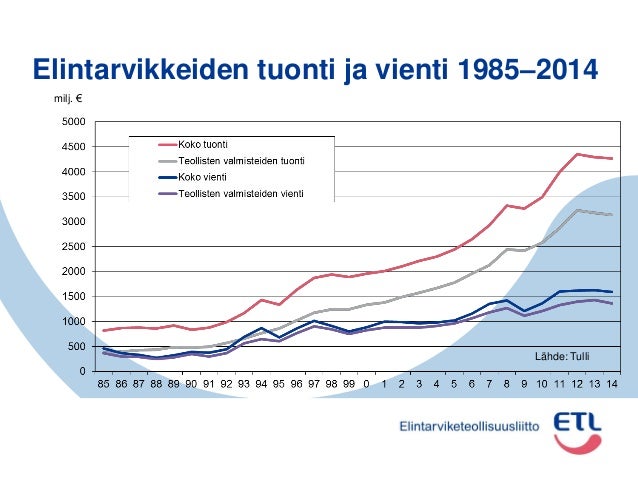 Elintarvikkeiden tuonti ja vienti 1985–2014

milj. €

5000
4500
4000
3500
3000
2500
2000
1500
1000
500
0

Koko tuonti
Teollisten valmisteiden tuonti
Koko vienti
Teollisten valmisteiden vienti

Lähde: Tulli

85 86 87 88 89 90 91 92 93 94 95 96 97 98 99 0 1 2 3 4 5 6 7 8 9 10 11 12 13 14

Elintarviketeollisuusliitto ETL